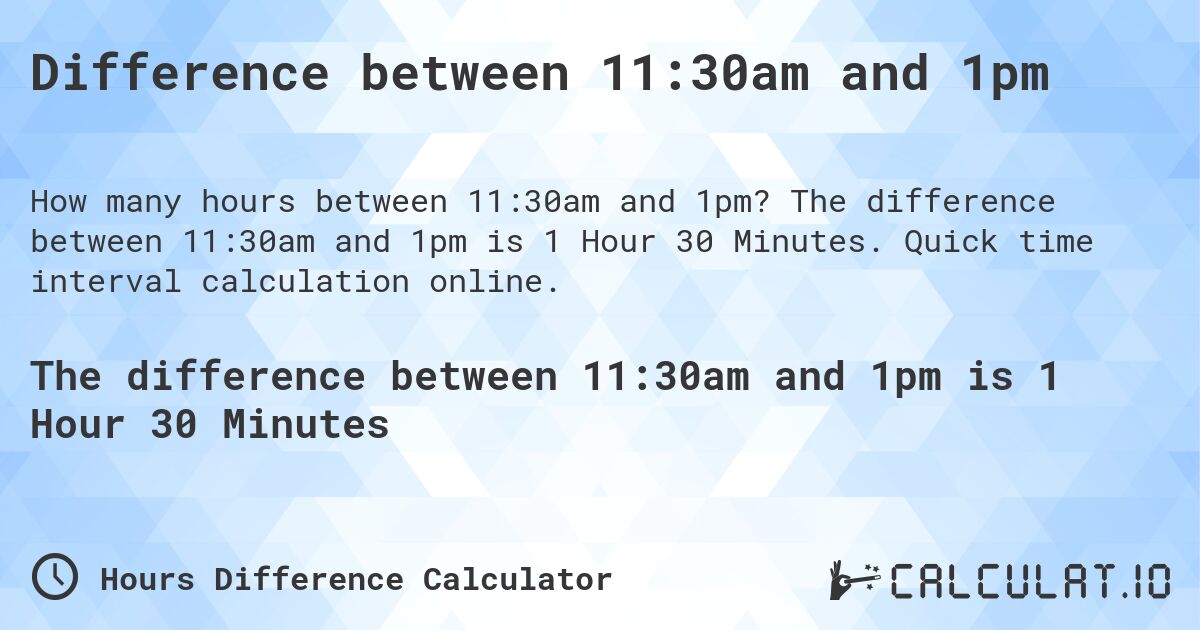 Difference between 11:30am and 1pm

How many hours between 11:30am and 1pm? The difference between 11:30am and 1pm is 1 Hour 30 Minutes. Quick time interval calculation online.

The difference between 11:30am and 1pm is 1 Hour 30 Minutes

Hours Difference Calculator

CALCULAT.IO